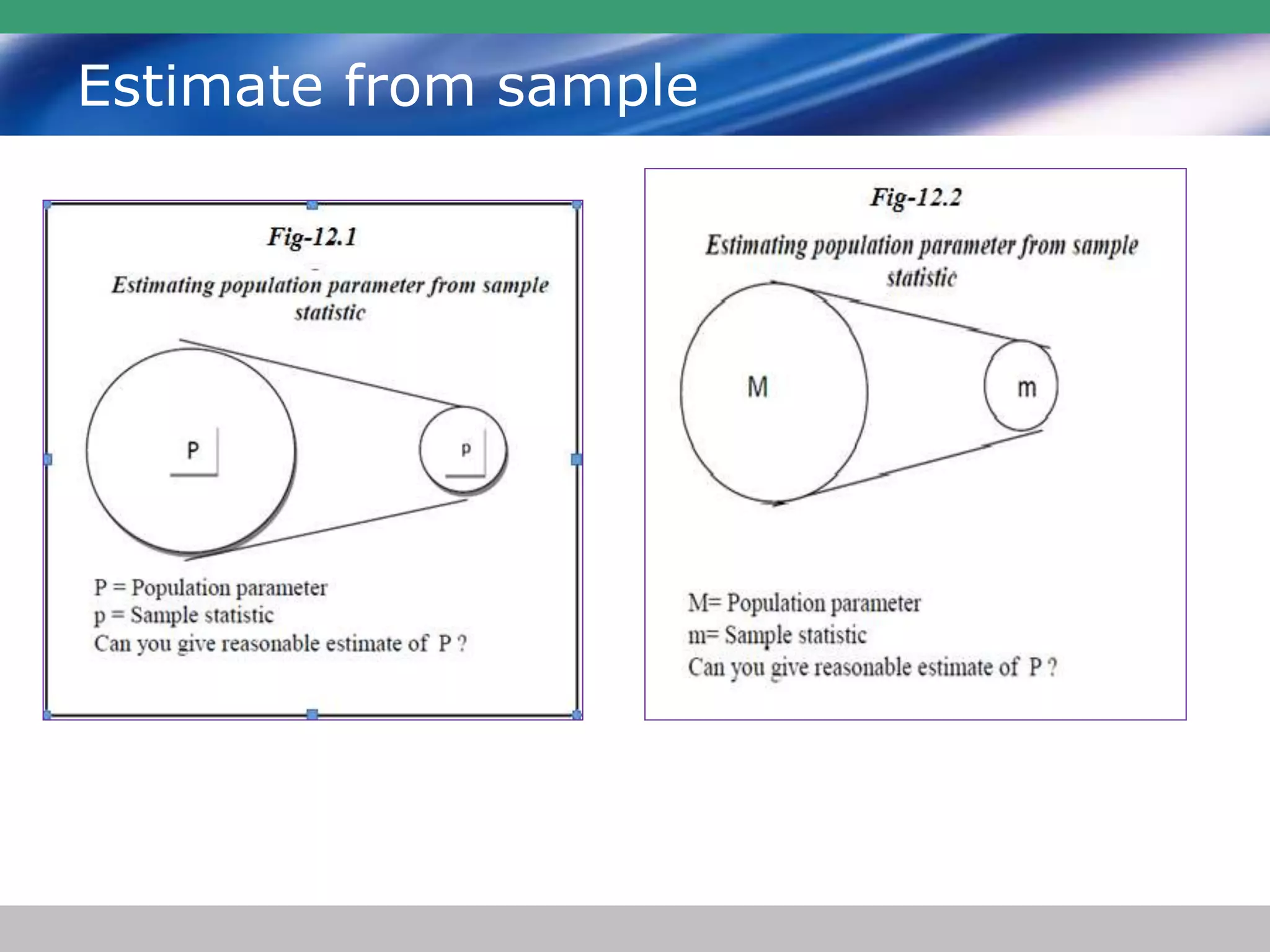 Estimate from sample

Fig-12.1

Estimating population parameter from sample statistic

P

p

P = Population parameter
p = Sample statistic
Can you give reasonable estimate of P ?

Fig-12.2

Estimating population parameter from sample statistic

M

m

M= Population parameter
m= Sample statistic
Can you give reasonable estimate of P ?